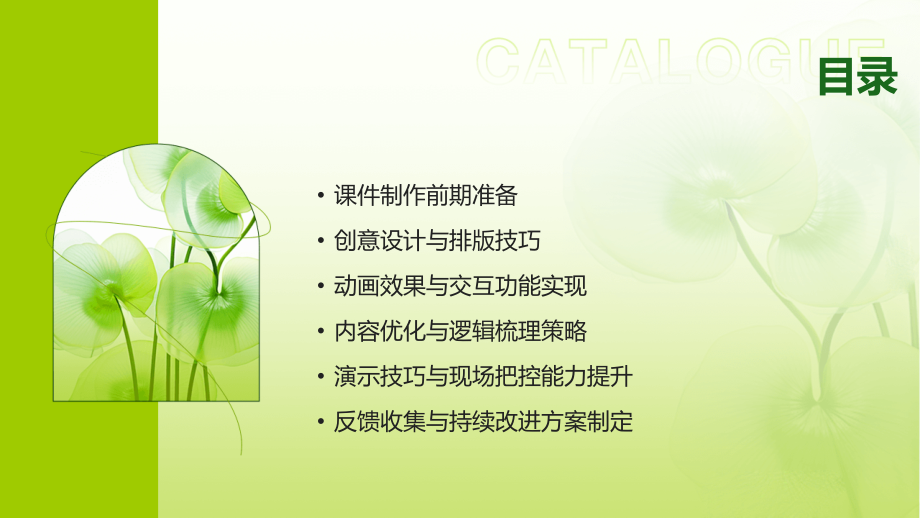 CATALOGUE

目录

• 课件制作前期准备
• 创意设计与排版技巧
• 动画效果与交互功能实现
• 内容优化与逻辑梳理策略
• 演示技巧与现场把控能力提升
• 反馈收集与持续改进方案制定